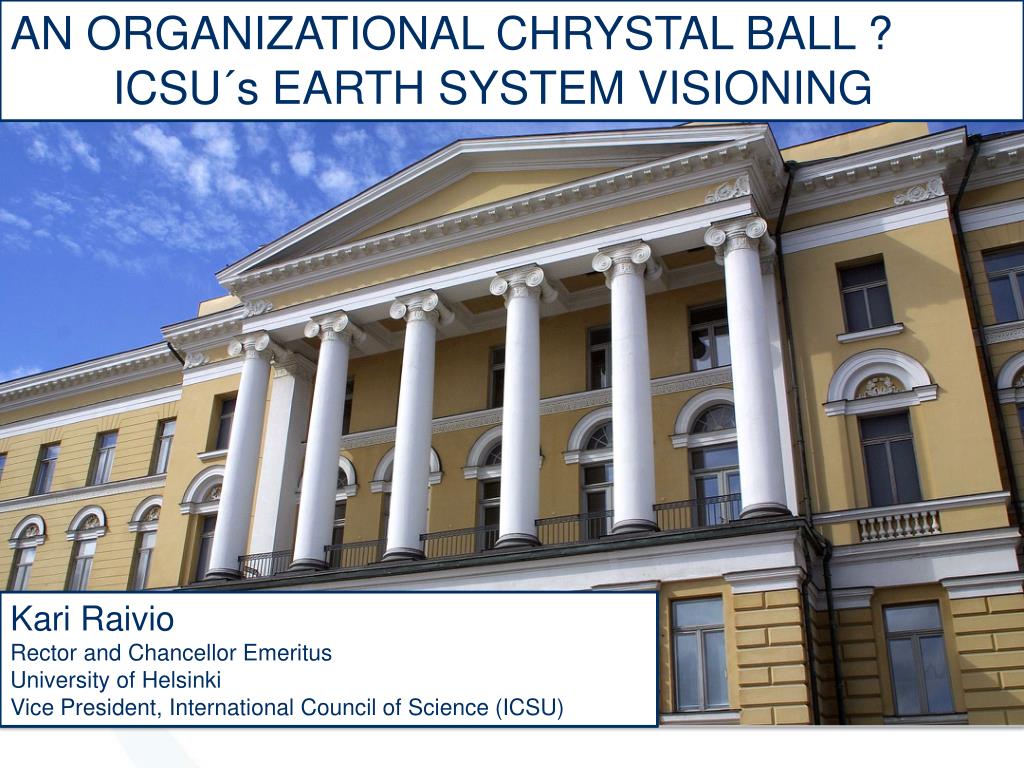 AN ORGANIZATIONAL CHRYSTAL BALL ?
ICSU´s EARTH SYSTEM VISIONING

Kari Raivio
Rector and Chancellor Emeritus
University of Helsinki
Vice President, International Council of Science (ICSU)